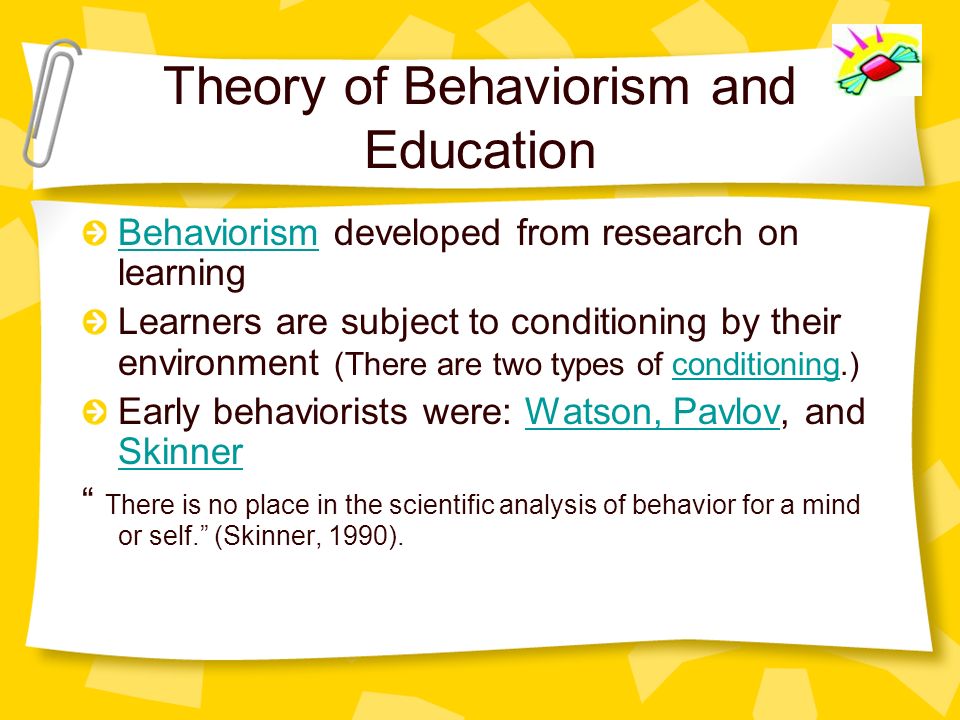 Theory of Behaviorism and Education

Behaviorism developed from research on learning

Learners are subject to conditioning by their environment (There are two types of conditioning.)

Early behaviorists were: Watson, Pavlov, and Skinner

“ There is no place in the scientific analysis of behavior for a mind or self.” (Skinner, 1990).